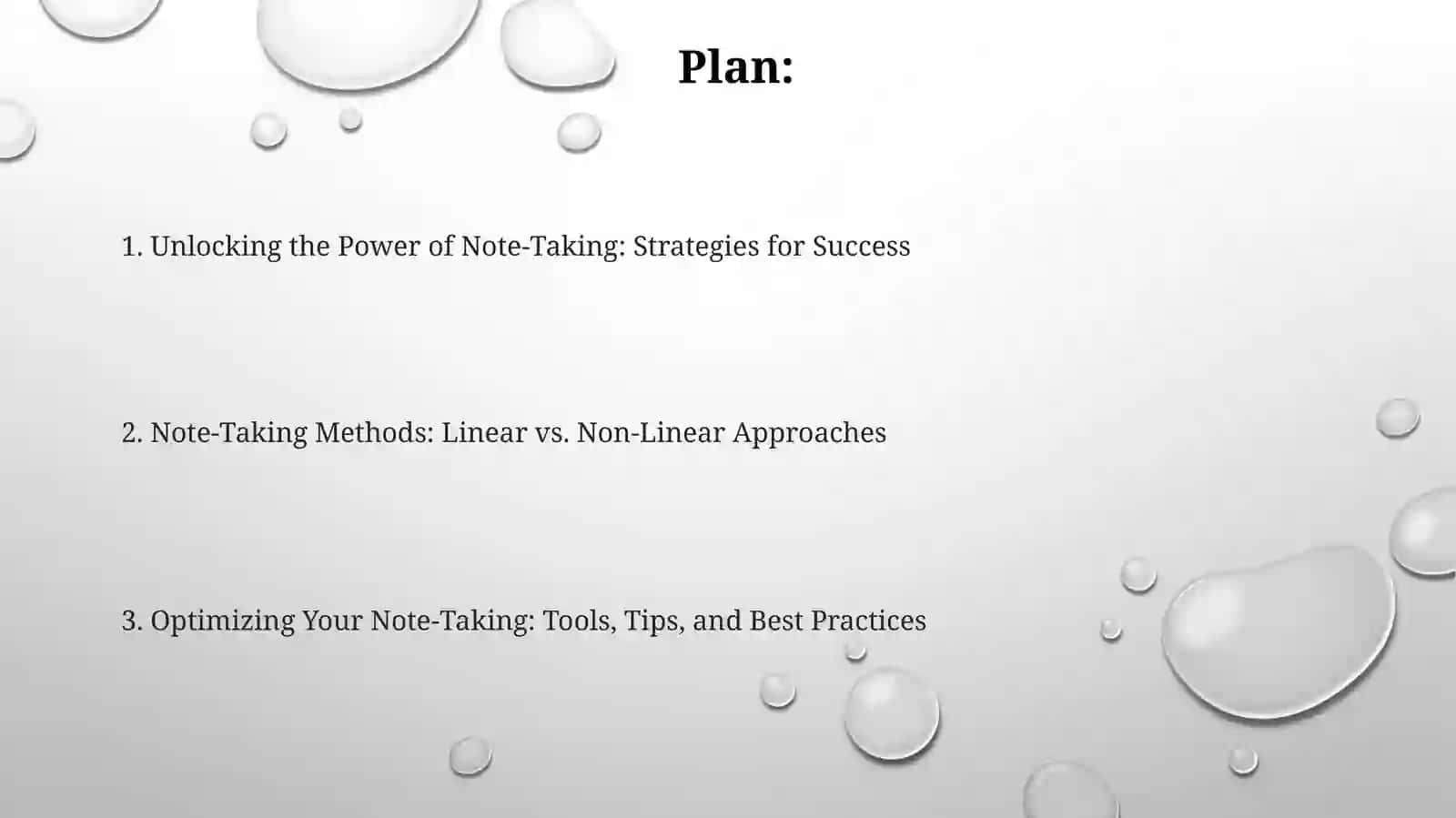 Plan:

1. Unlocking the Power of Note-Taking: Strategies for Success

2. Note-Taking Methods: Linear vs. Non-Linear Approaches

3. Optimizing Your Note-Taking: Tools, Tips, and Best Practices